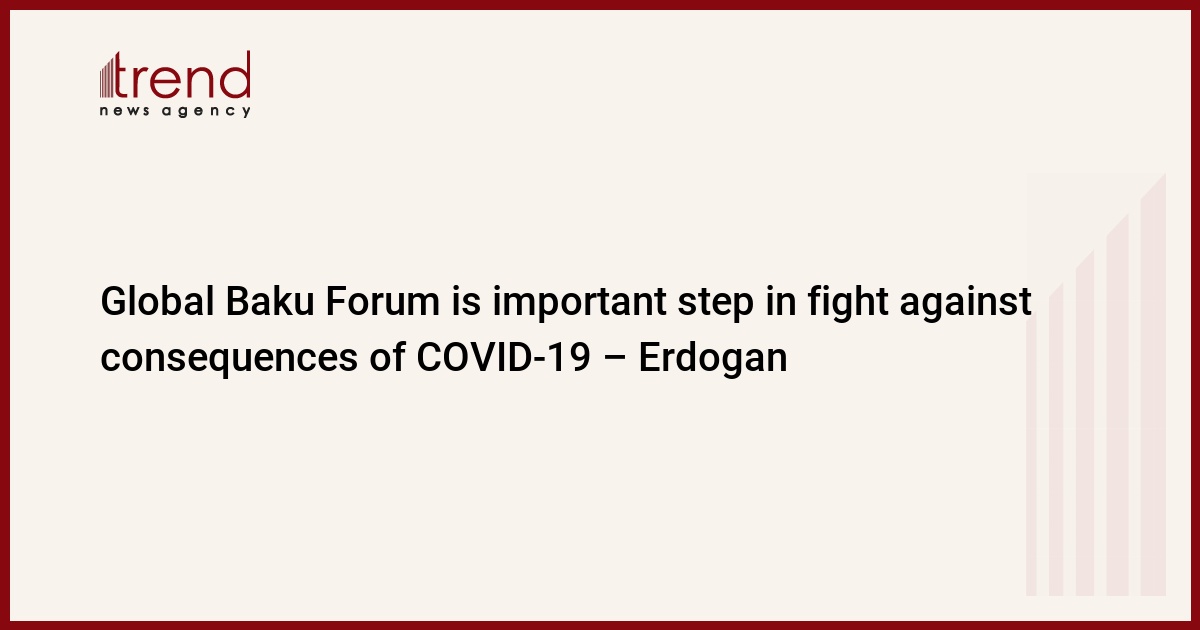 trend
news agency

Global Baku Forum is important step in fight against consequences of COVID-19 – Erdogan